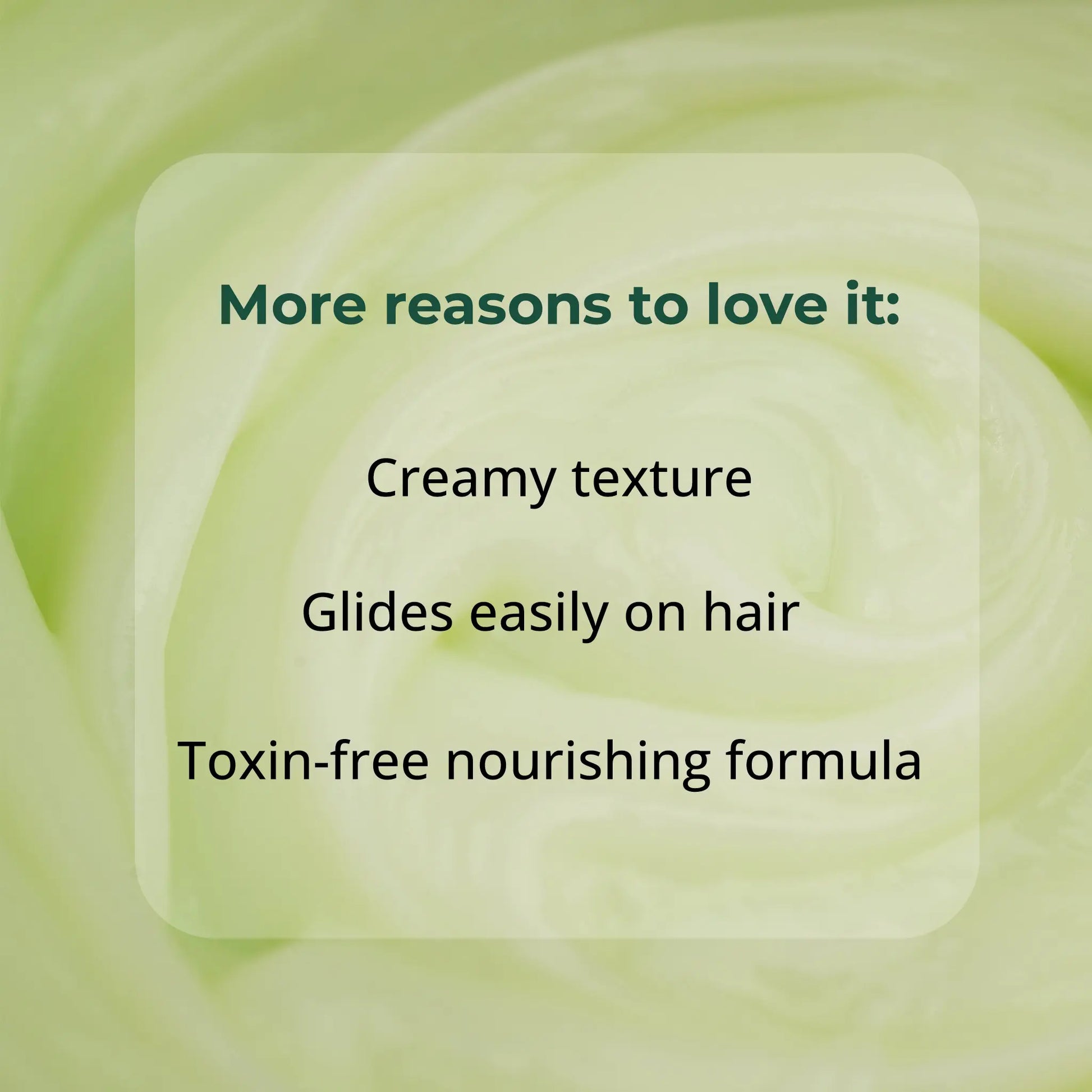 More reasons to love it:

Creamy texture

Glides easily on hair

Toxin-free nourishing formula